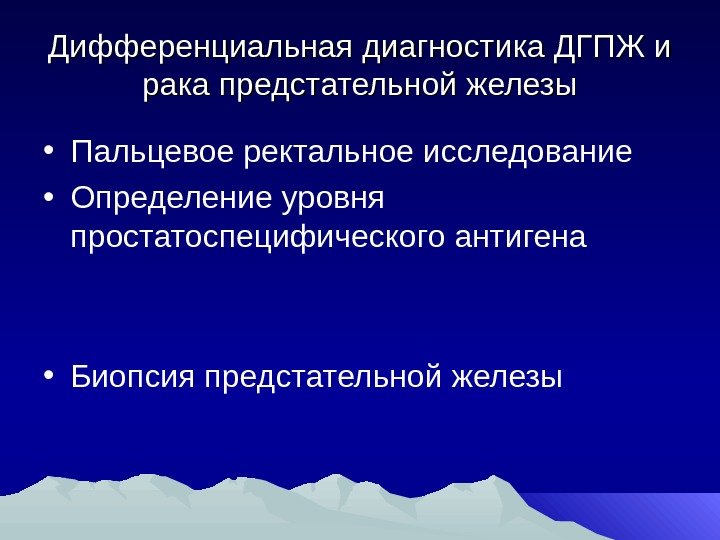 Дифференциальная диагностика ДГПЖ и рака предстательной железы

• Пальцевое ректальное исследование
• Определение уровня простатоспецифического антигена

• Биопсия предстательной железы